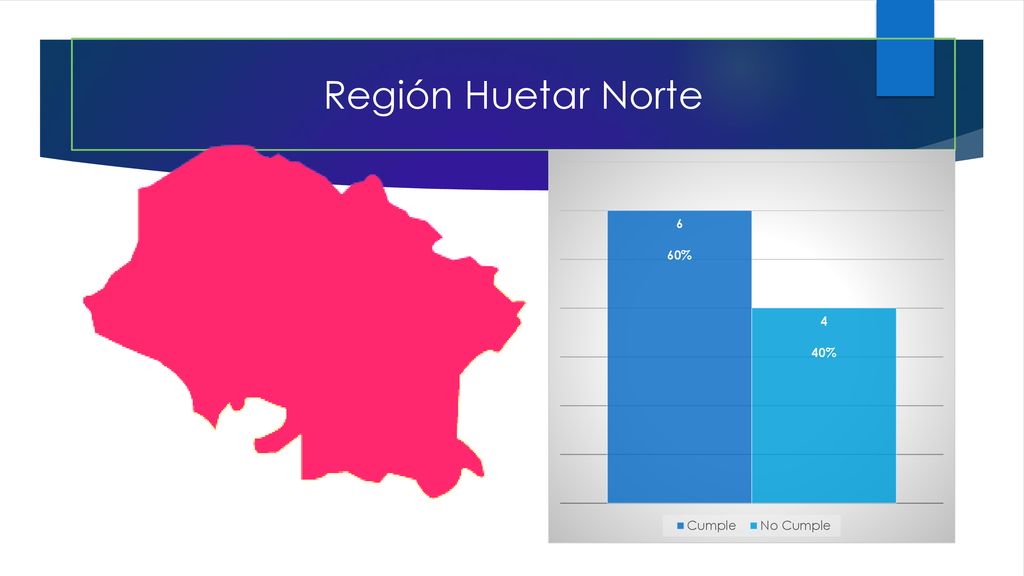 Región Huetar Norte

6

60%

4

40%

Cumple No Cumple